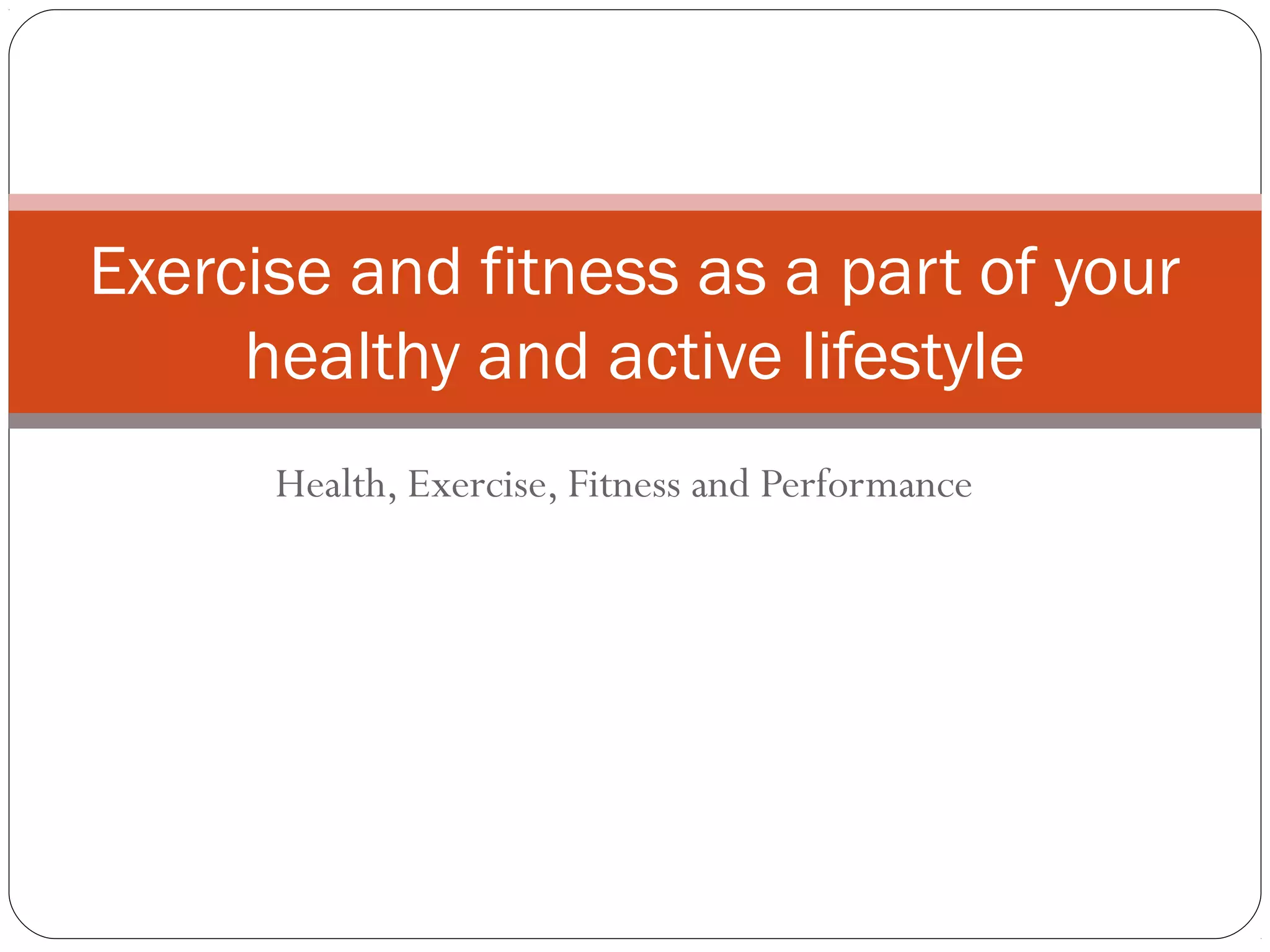 Exercise and fitness as a part of your healthy and active lifestyle

Health, Exercise, Fitness and Performance